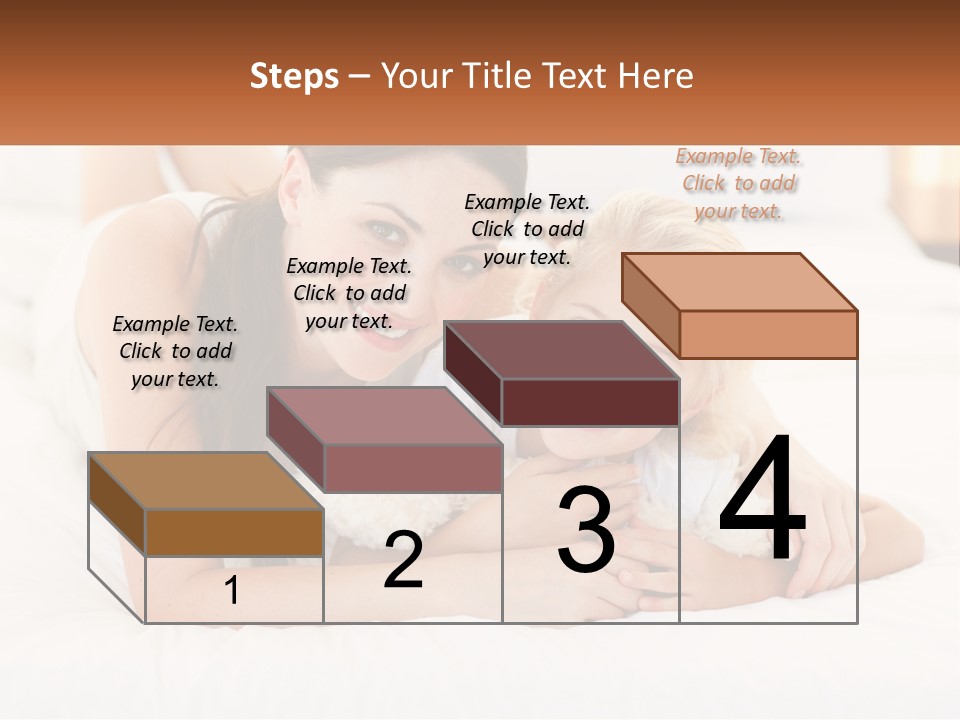 Steps – Your Title Text Here

Example Text. Click to add your text.

Example Text. Click to add your text.

Example Text. Click to add your text.

Example Text. Click to add your text.

1

2

3

4